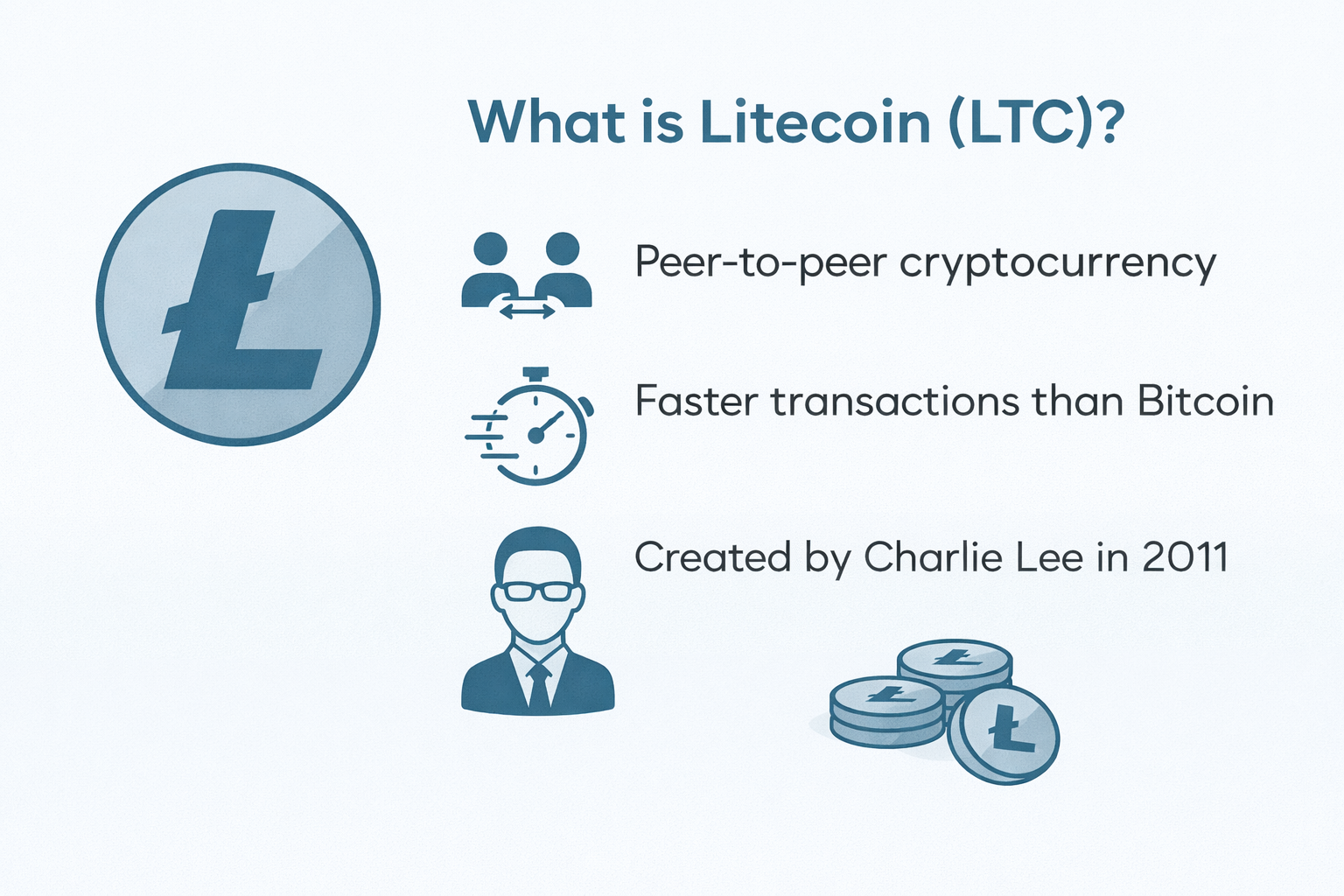 What is Litecoin (LTC)?

Peer-to-peer cryptocurrency

Faster transactions than Bitcoin

Created by Charlie Lee in 2011